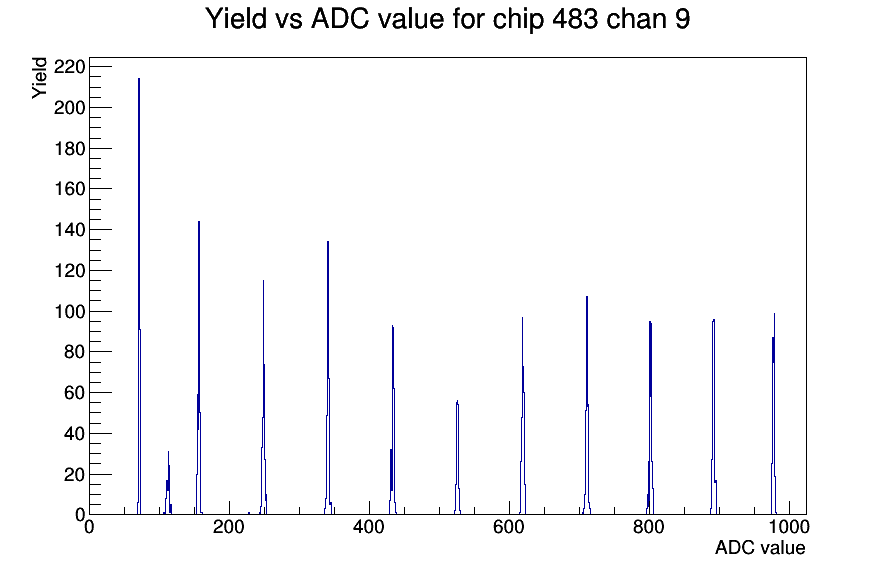 Yield vs ADC value for chip 483 chan 9

Yield

220
200
180
160
140
120
100
80
60
40
20
0

0
200
400
600
800
1000

ADC value